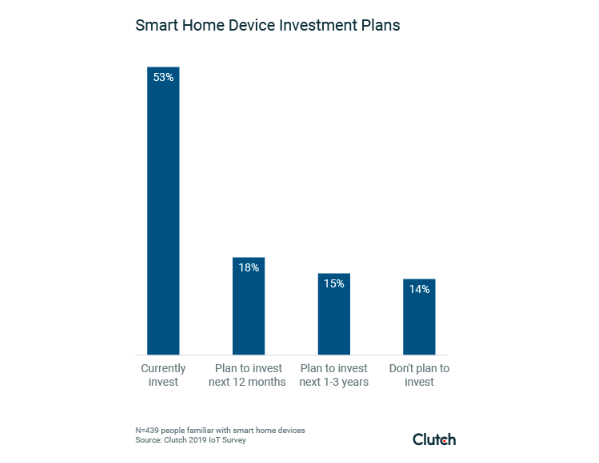 Smart Home Device Investment Plans

53%

18%

15%

14%

Currently invest

Plan to invest next 12 months

Plan to invest next 1-3 years

Don't plan to invest

N=439 people familiar with smart home devices
Source: Clutch 2019 IoT Survey

Clutch